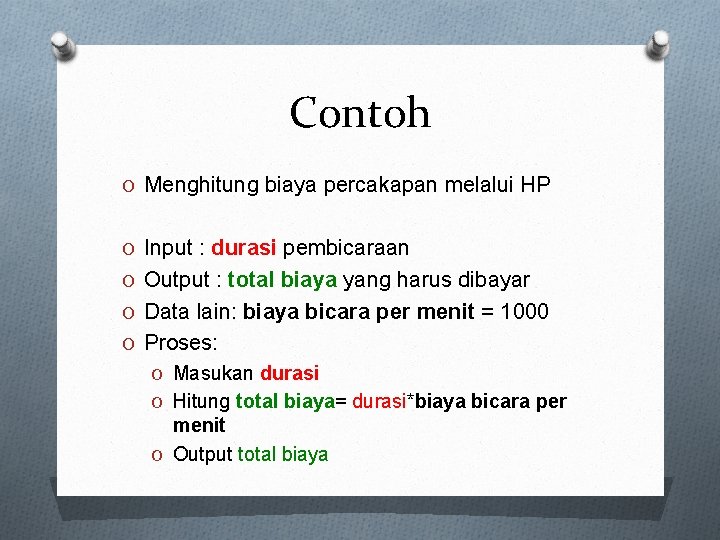 Contoh

O Menghitung biaya percakapan melalui HP

O Input : durasi pembicaraan
O Output : total biaya yang harus dibayar
O Data lain: biaya bicara per menit = 1000
O Proses:
O Masukan durasi
O Hitung total biaya= durasi*biaya bicara per menit
O Output total biaya